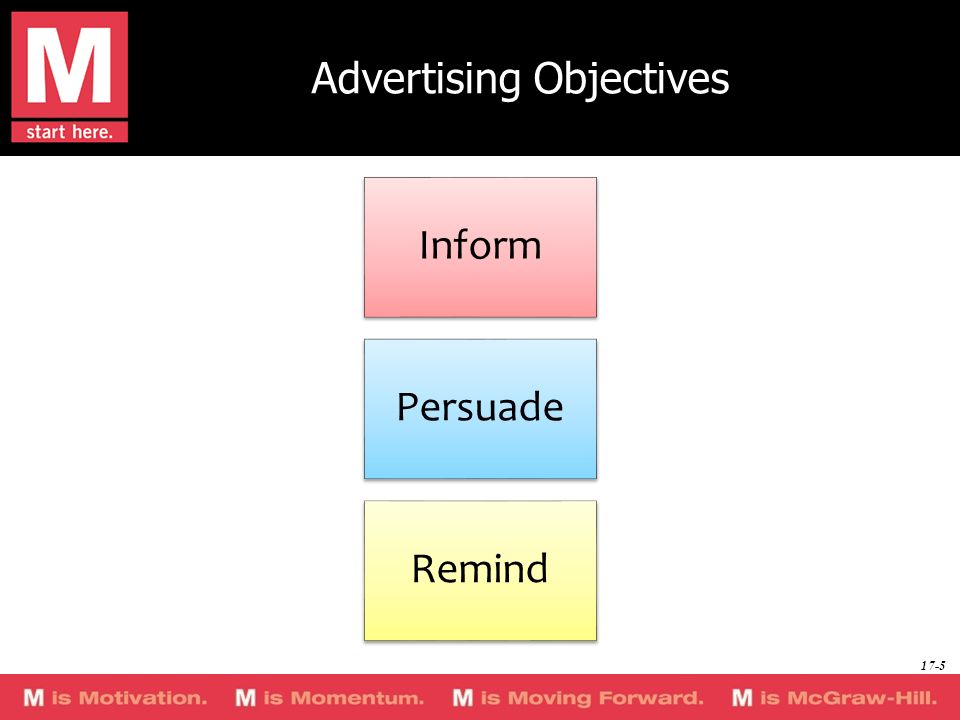 M
start here.

Advertising Objectives

Inform

Persuade

Remind

17-5

M is Motivation. M is Momentum. M is Moving Forward. M is McGraw-Hill.